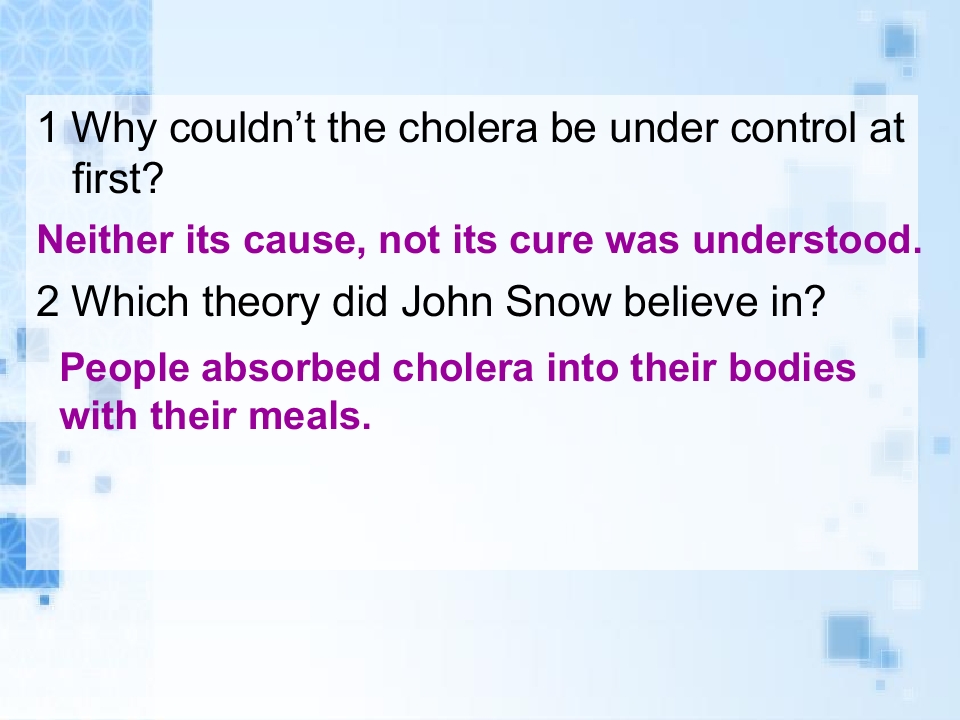 1 Why couldn't the cholera be under control at first?

Neither its cause, not its cure was understood.

2 Which theory did John Snow believe in?

People absorbed cholera into their bodies with their meals.